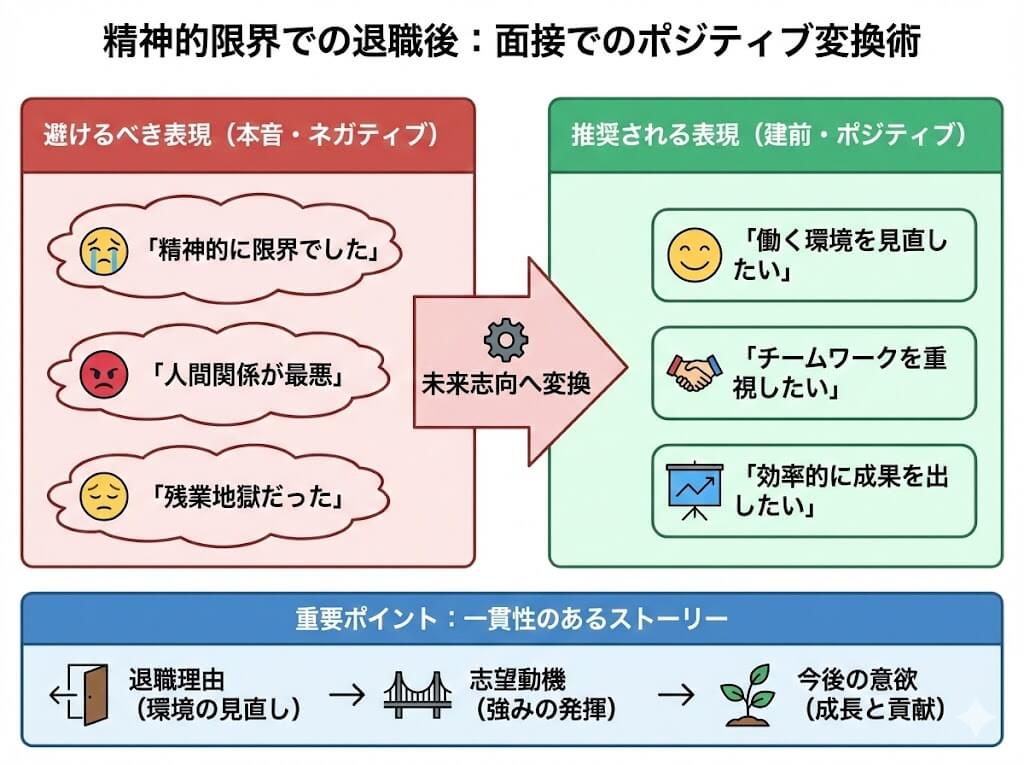 精神的限界での退職後：面接でのポジティブ変換術

避けるべき表現（本音・ネガティブ）

「精神的に限界でした」

「人間関係が最悪」

「残業地獄だった」

未来志向へ変換

推奨される表現（建前・ポジティブ）

「働く環境を見直したい」

「チームワークを重視したい」

「効率的に成果を出したい」

重要ポイント：一貫性のあるストーリー

退職理由（環境の見直し） → 志望動機（強みの発揮） → 今後の意欲（成長と貢献）